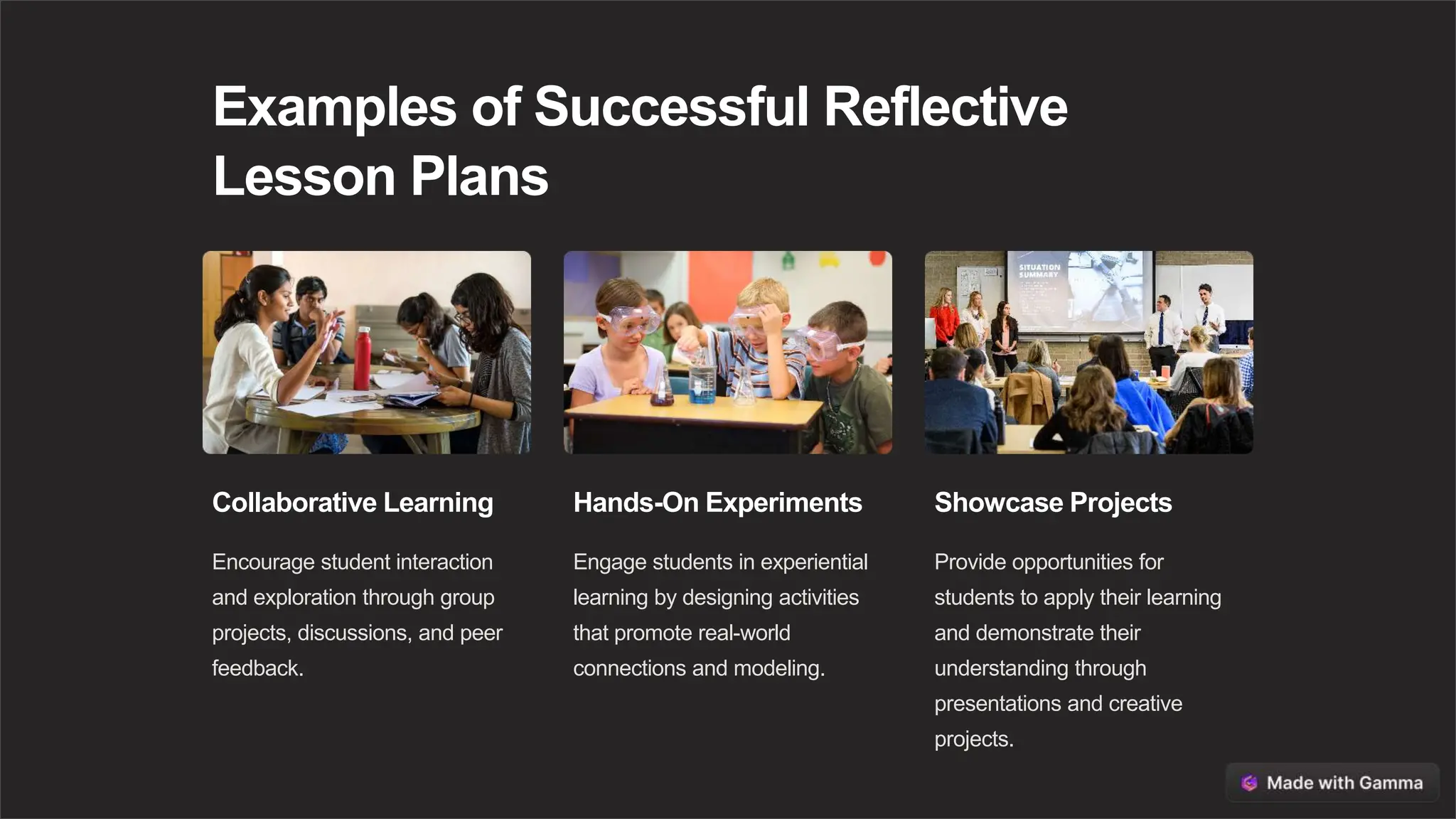 Examples of Successful Reflective Lesson Plans

SITUATION SUMMARY

Collaborative Learning

Encourage student interaction and exploration through group projects, discussions, and peer feedback.

Hands-On Experiments

Engage students in experiential learning by designing activities that promote real-world connections and modeling.

Showcase Projects

Provide opportunities for students to apply their learning and demonstrate their understanding through presentations and creative projects.

Made with Gamma